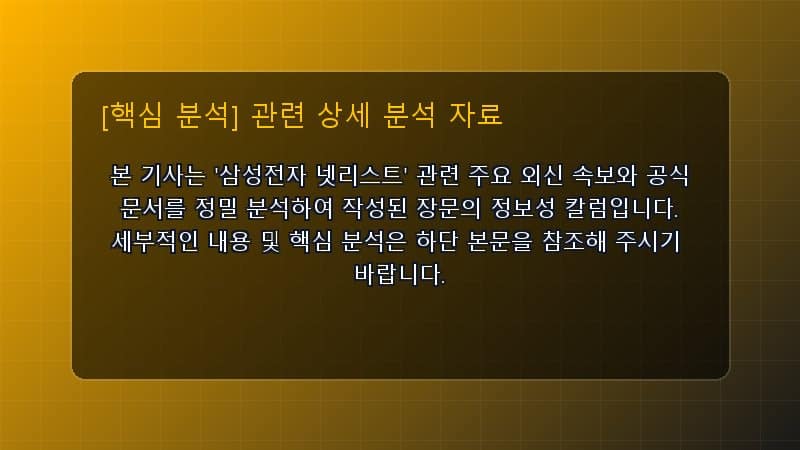 [핵심 분석] 관련 상세 분석 자료

본 기사는 '삼성전자 넷리스트' 관련 주요 외신 속보와 공식 문서를 정밀 분석하여 작성된 장문의 정보성 칼럼입니다. 세부적인 내용 및 핵심 분석은 하단 본문을 참조해 주시기 바랍니다.